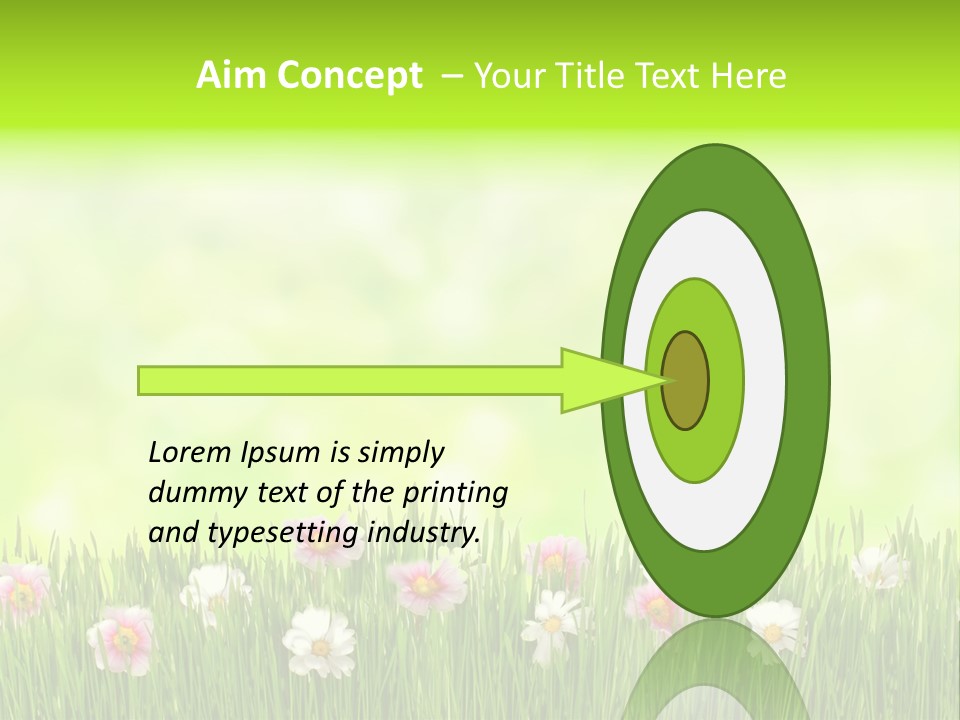 Aim Concept – Your Title Text Here

Lorem Ipsum is simply dummy text of the printing and typesetting industry.